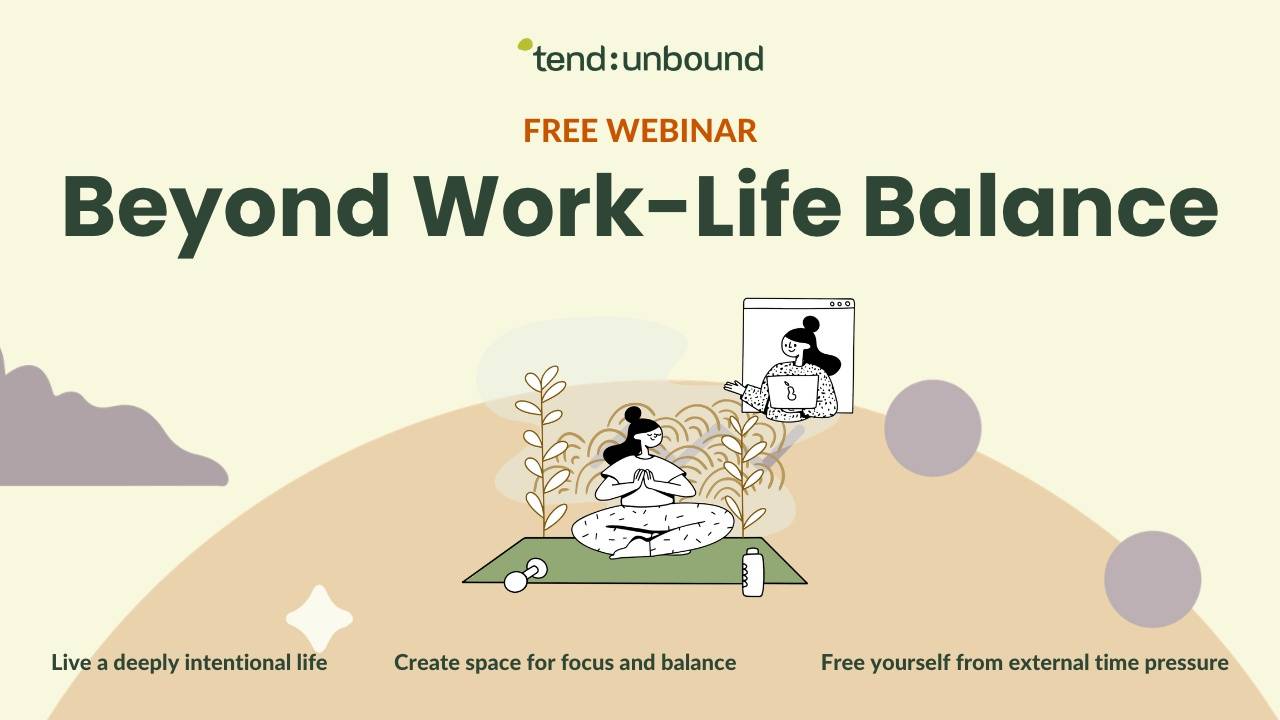 tend:unbound

FREE WEBINAR

Beyond Work-Life Balance

Live a deeply intentional life

Create space for focus and balance

Free yourself from external time pressure